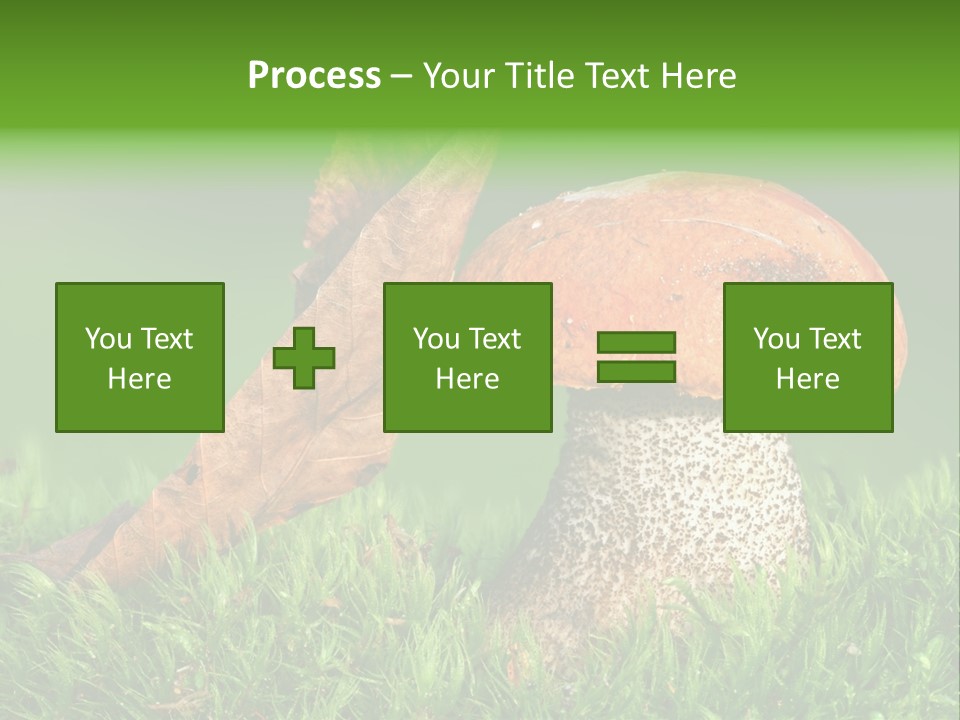 Process – Your Title Text Here

You Text Here

You Text Here

You Text Here